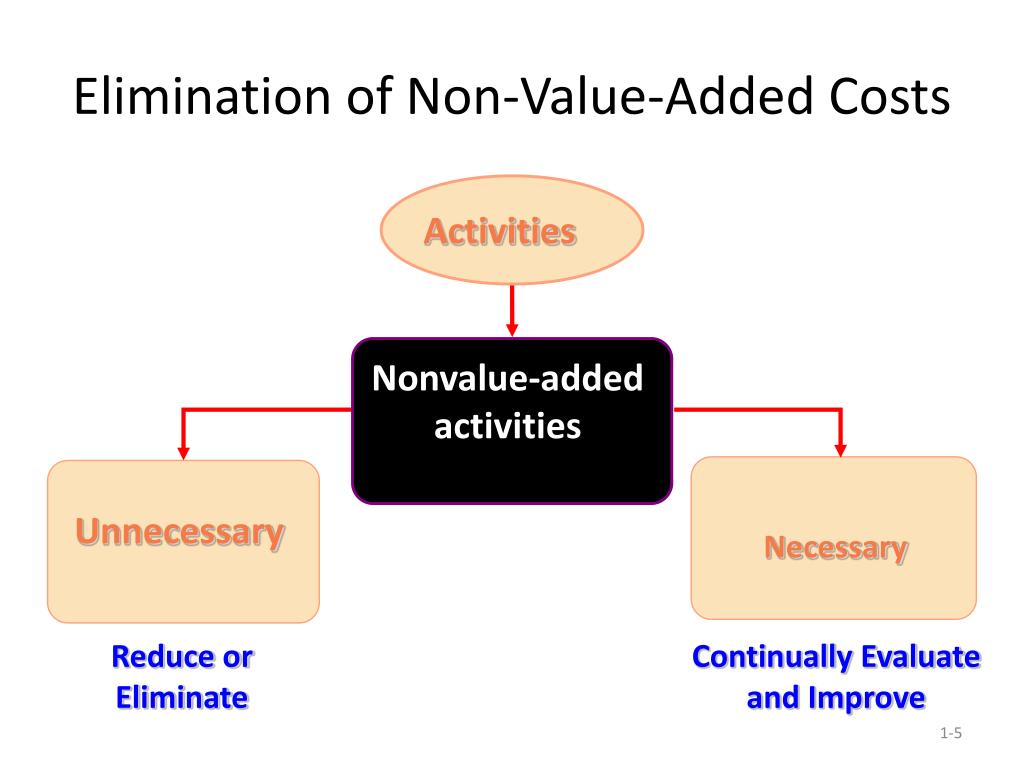 Elimination of Non-Value-Added Costs

Activities

Nonvalue-added activities

Unnecessary

Necessary

Reduce or Eliminate

Continually Evaluate and Improve

1-5